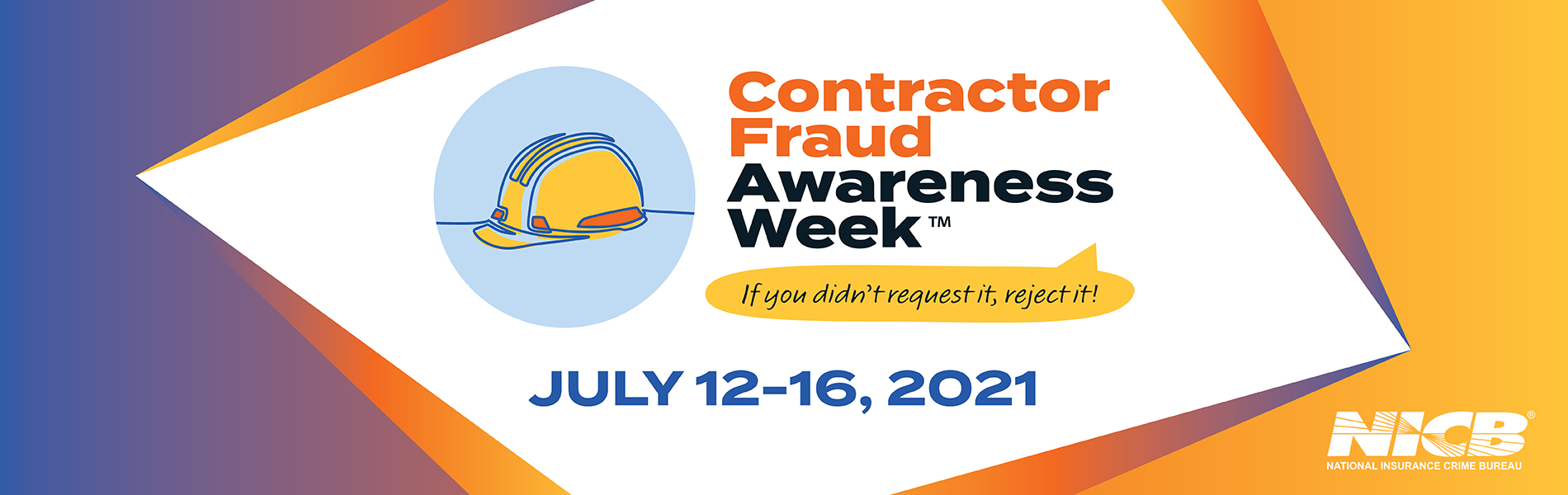 Contractor Fraud Awareness Week™

If you didn't request it, reject it!

JULY 12-16, 2021

NICB®
NATIONAL INSURANCE CRIME BUREAU